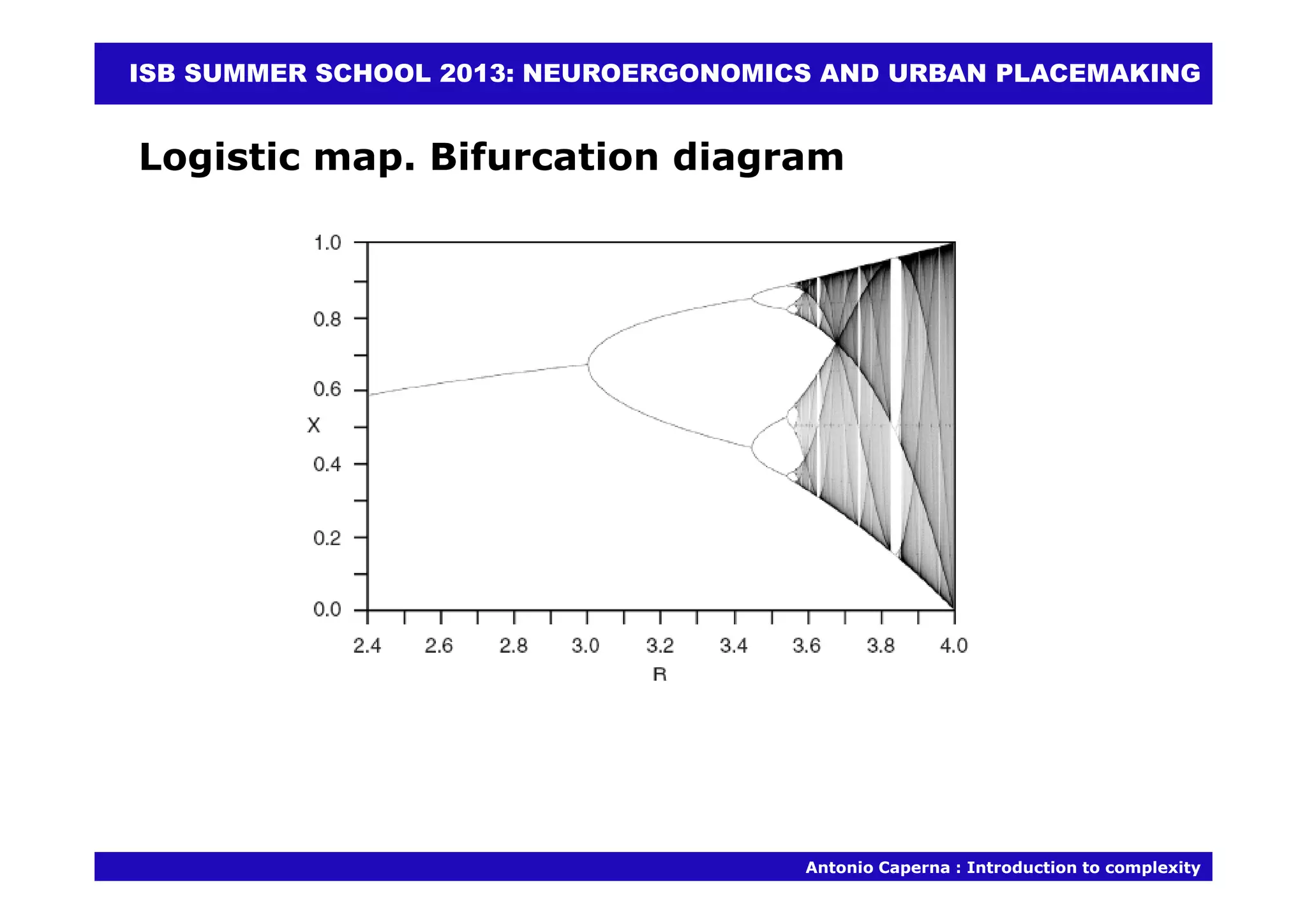 ISB SUMMER SCHOOL 2013: NEUROERGONOMICS AND URBAN PLACEMAKING

Logistic map. Bifurcation diagram

1.0
0.8
0.6
X
0.4
0.2
0.0
2.4 2.6 2.8 3.0 3.2 3.4 3.6 3.8 4.0
R

Antonio Caperna : Introduction to complexity